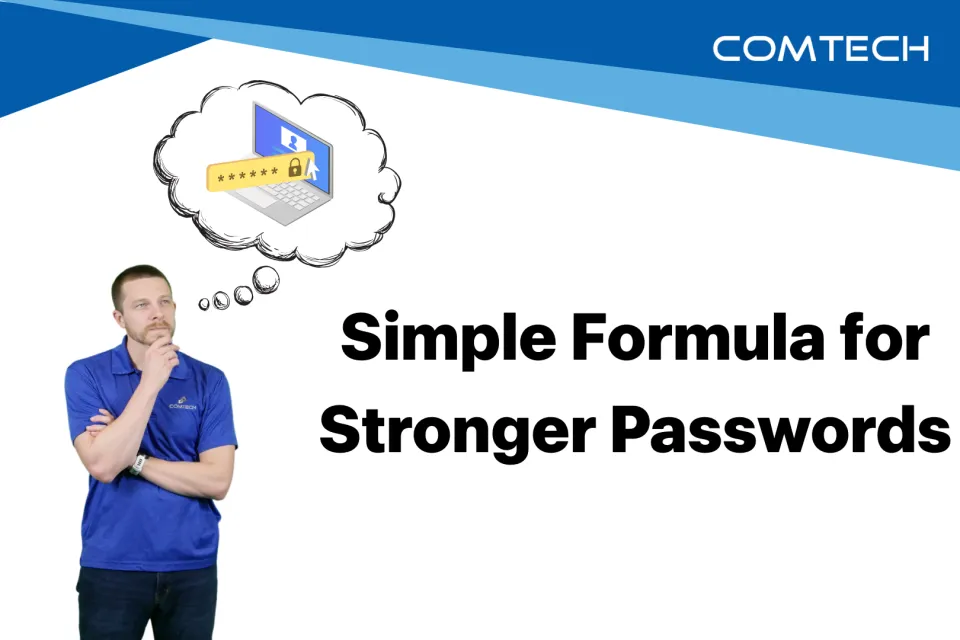 COMTECH

******

COMTECH

Simple Formula for Stronger Passwords